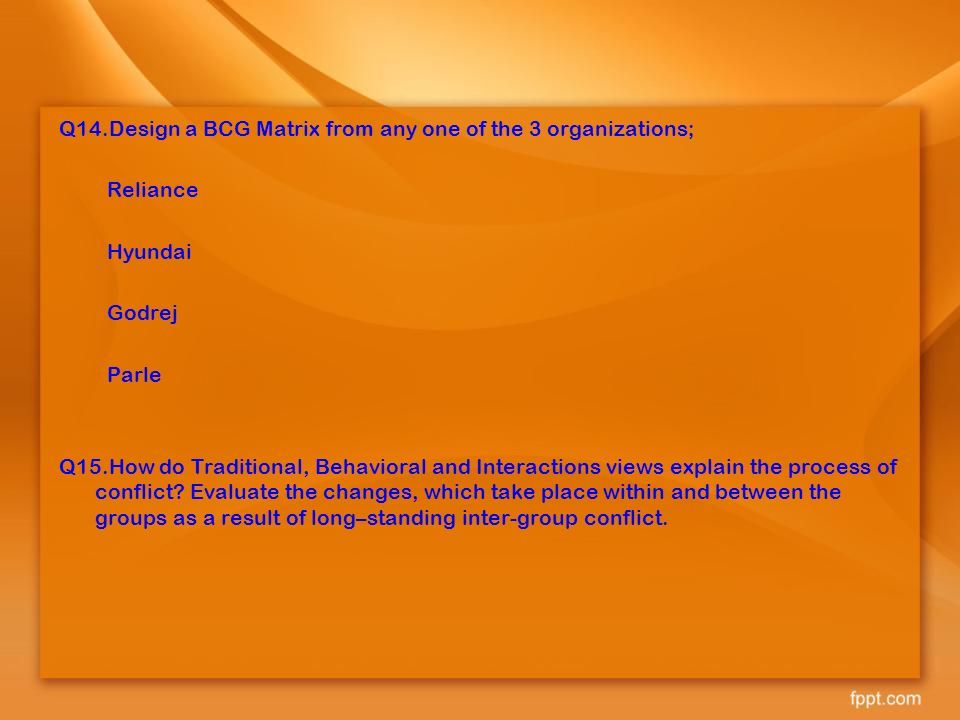 Q14.Design a BCG Matrix from any one of the 3 organizations;

Reliance

Hyundai

Godrej

Parle

Q15.How do Traditional, Behavioral and Interactions views explain the process of conflict? Evaluate the changes, which take place within and between the groups as a result of long–standing inter-group conflict.

fppt.com